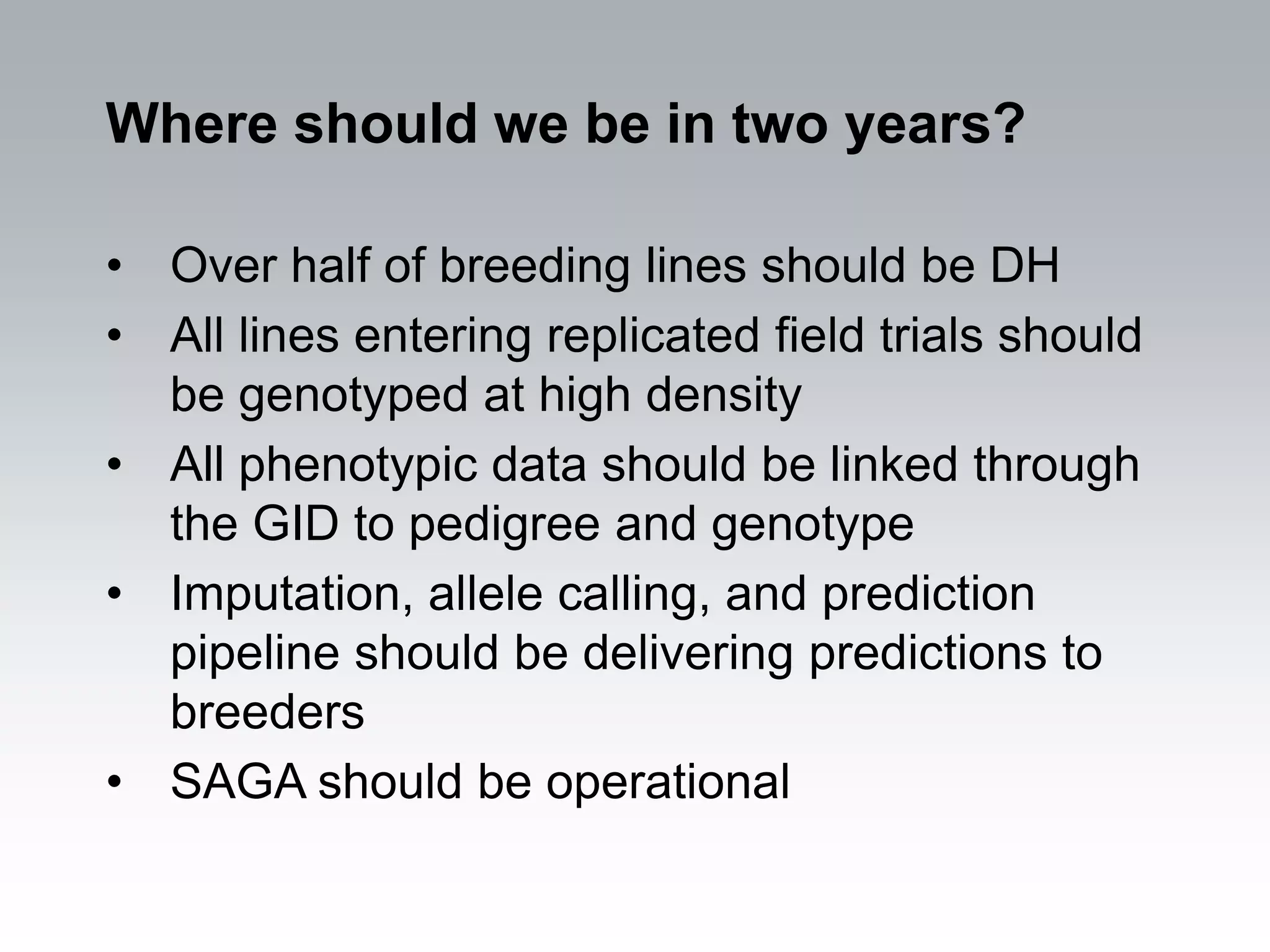 Where should we be in two years?

• Over half of breeding lines should be DH
• All lines entering replicated field trials should be genotyped at high density
• All phenotypic data should be linked through the GID to pedigree and genotype
• Imputation, allele calling, and prediction pipeline should be delivering predictions to breeders
• SAGA should be operational